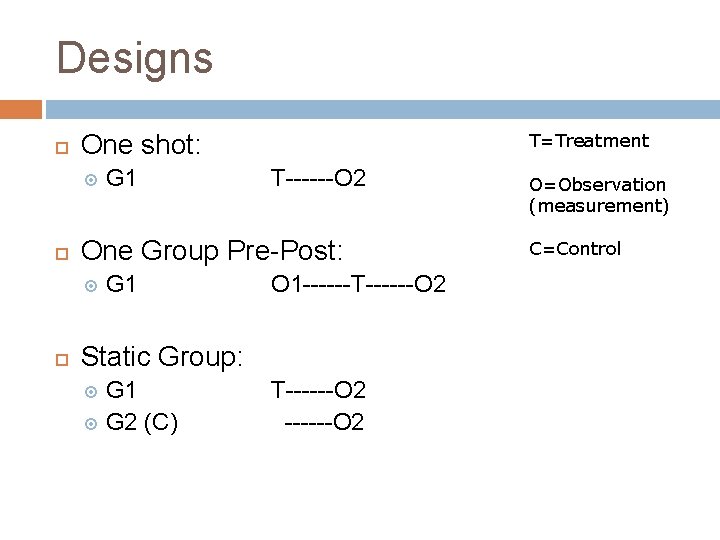 Designs

One shot:
G1 T------O2

One Group Pre-Post:
G1 O1------T------O2

Static Group:
G1 T------O2
G2 (C) ------O2

T=Treatment

O=Observation (measurement)

C=Control